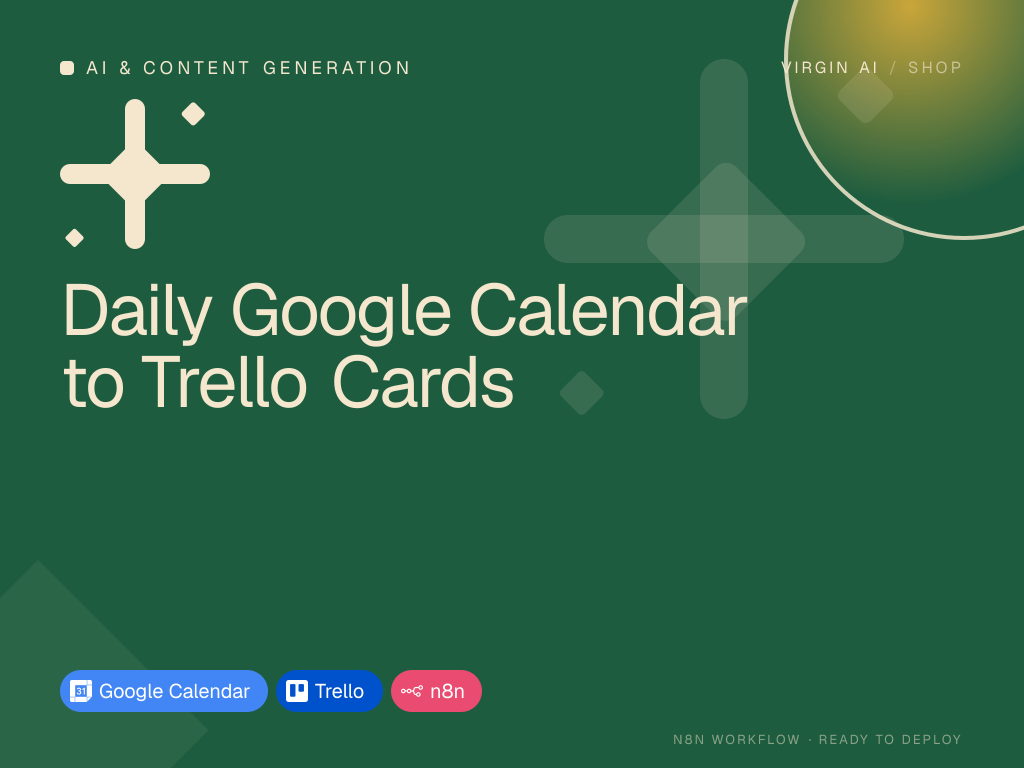 AI & CONTENT GENERATION

VIRGIN AI / SHOP

Daily Google Calendar to Trello Cards

31 Google Calendar

Trello

n8n

N8N WORKFLOW · READY TO DEPLOY